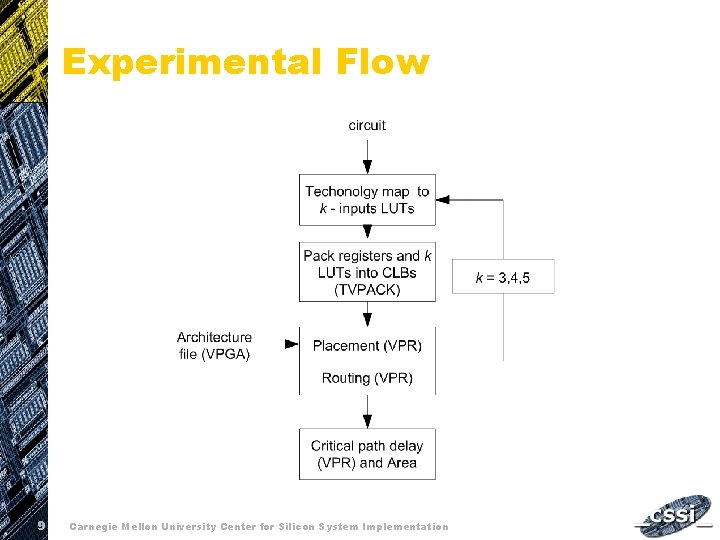 Experimental Flow

circuit

Techonolgy map to $k$ - inputs LUTs

Pack registers and $k$ LUTs into CLBs (TVPACK)

$k$ = 3,4,5

Architecture file (VPGA)

Placement (VPR)

Routing (VPR)

Critical path delay (VPR) and Area

9 Carnegie Mellon University Center for Silicon System Implementation

cssi